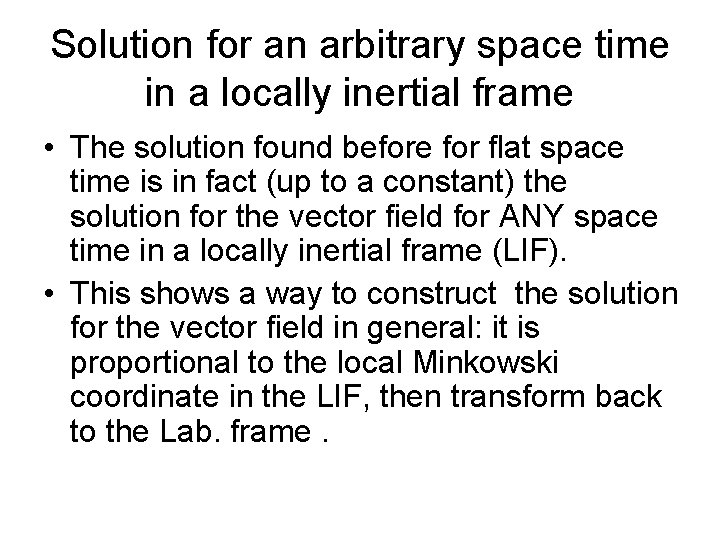 Solution for an arbitrary space time in a locally inertial frame

• The solution found before for flat space time is in fact (up to a constant) the solution for the vector field for ANY space time in a locally inertial frame (LIF).

• This shows a way to construct the solution for the vector field in general: it is proportional to the local Minkowski coordinate in the LIF, then transform back to the Lab. frame .